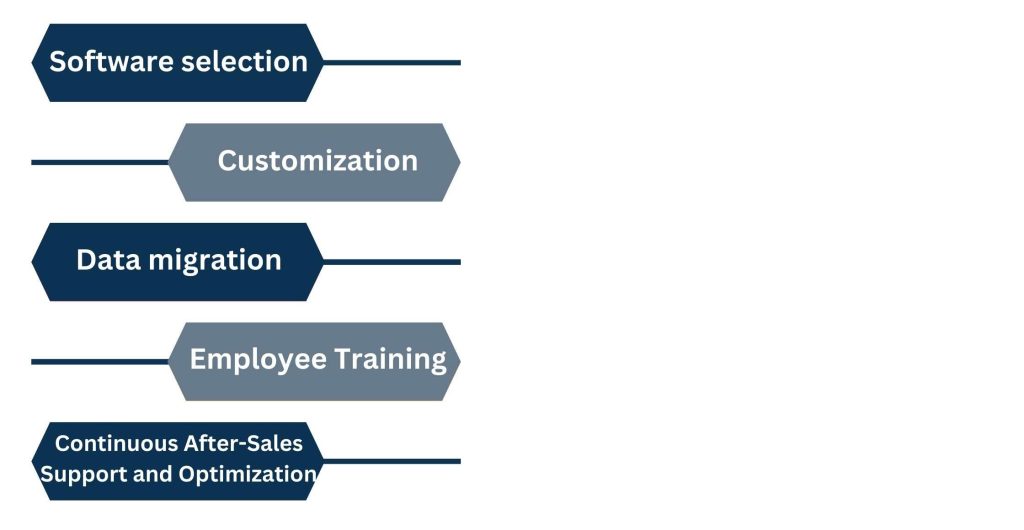 Software selection

Customization

Data migration

Employee Training

Continuous After-Sales Support and Optimization